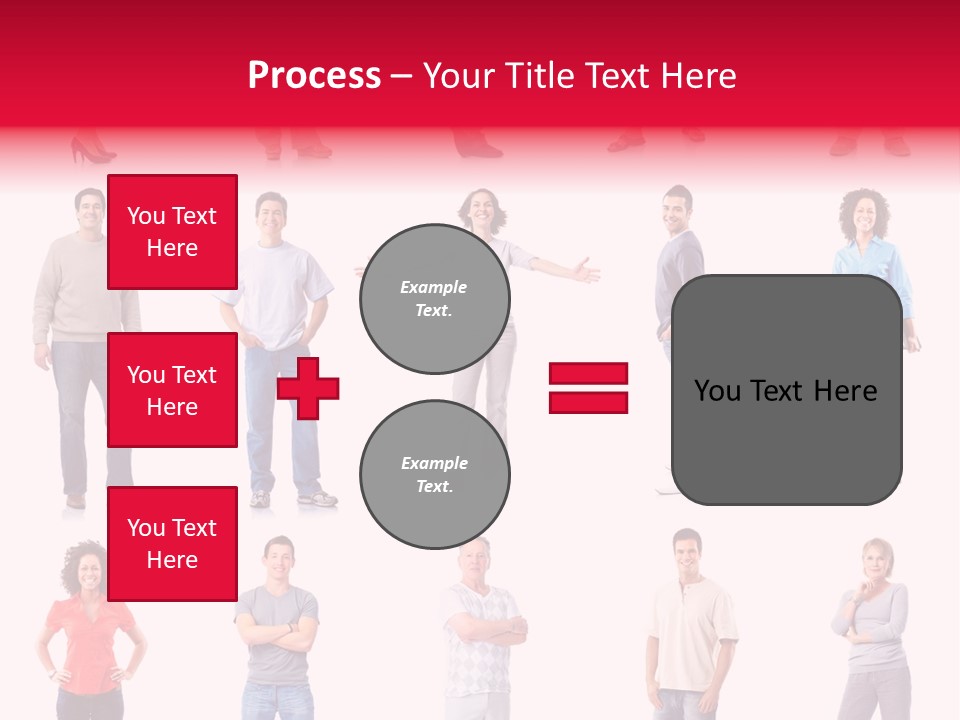 Process – Your Title Text Here

You Text Here

You Text Here

You Text Here

Example Text.

Example Text.

You Text Here